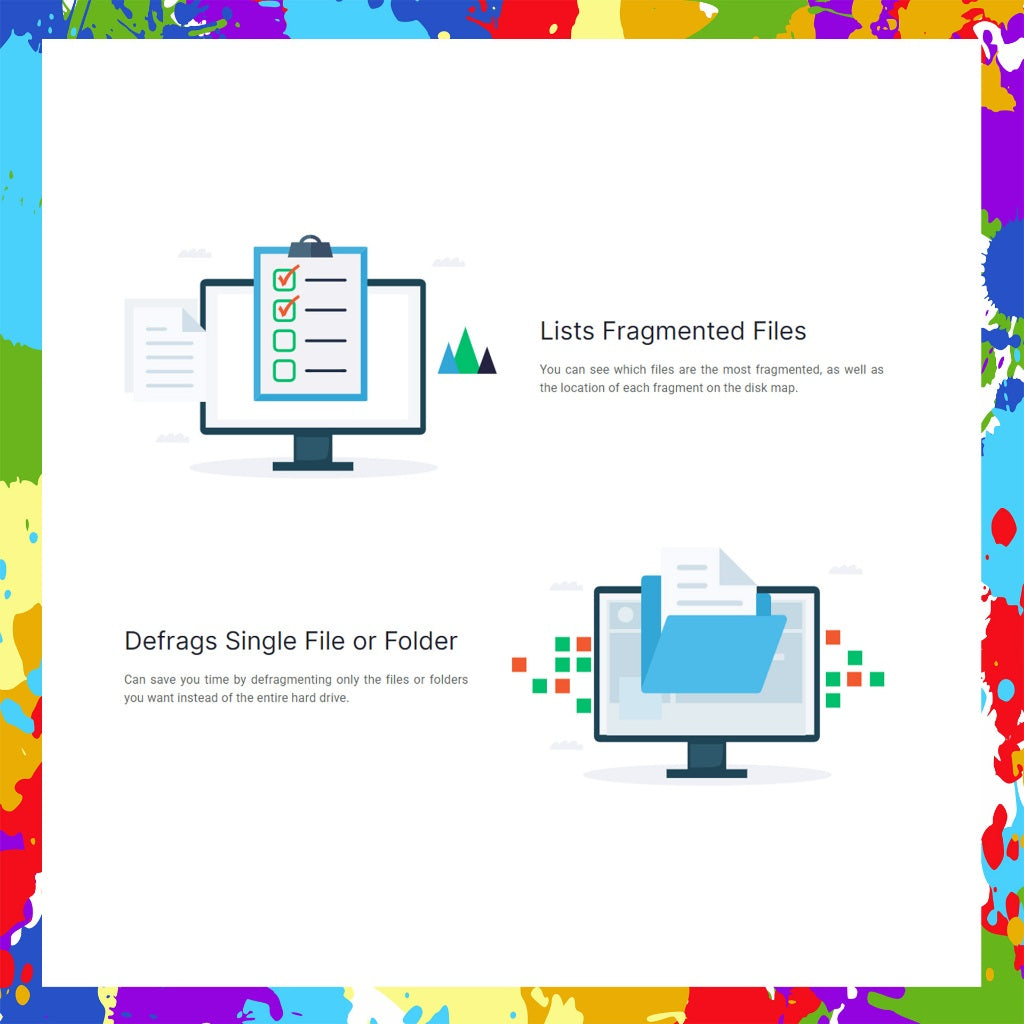 Lists Fragmented Files

You can see which files are the most fragmented, as well as the location of each fragment on the disk map.

Defrags Single File or Folder

Can save you time by defragmenting only the files or folders you want instead of the entire hard drive.